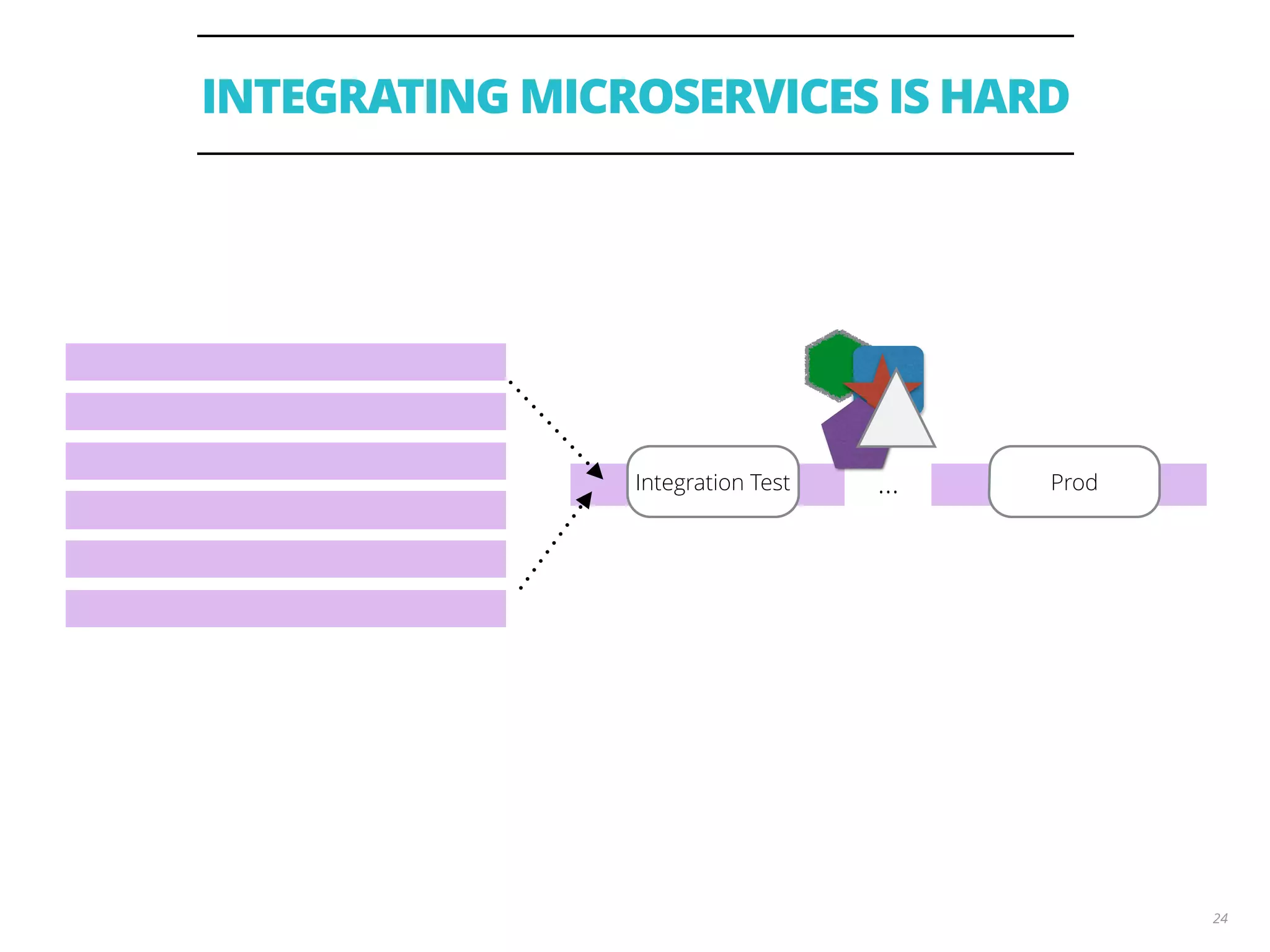 INTEGRATING MICROSERVICES IS HARD

Integration Test

...

Prod

24